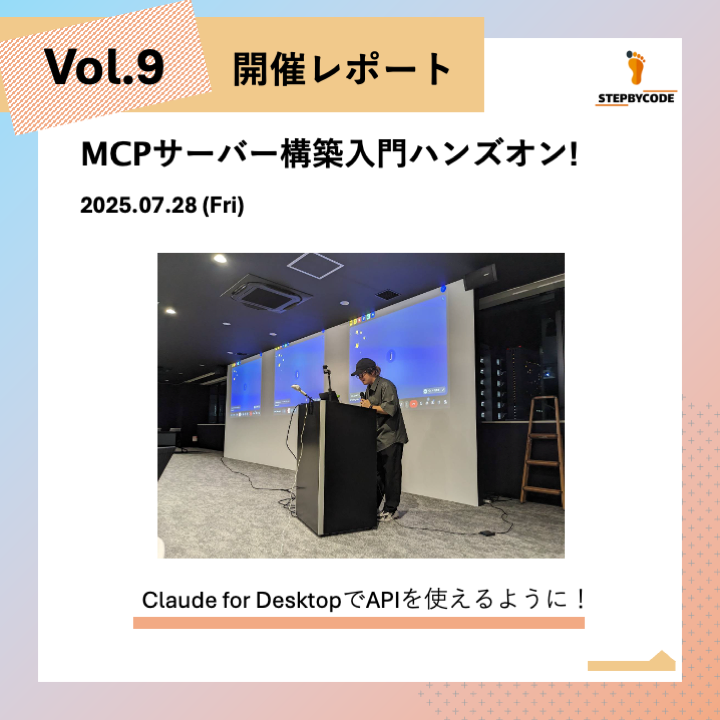 Vol.9 開催レポート

STEPBYCODE

MCPサーバー構築入門ハンズオン!

2025.07.28 (Fri)

Claude for DesktopでAPIを使えるように！